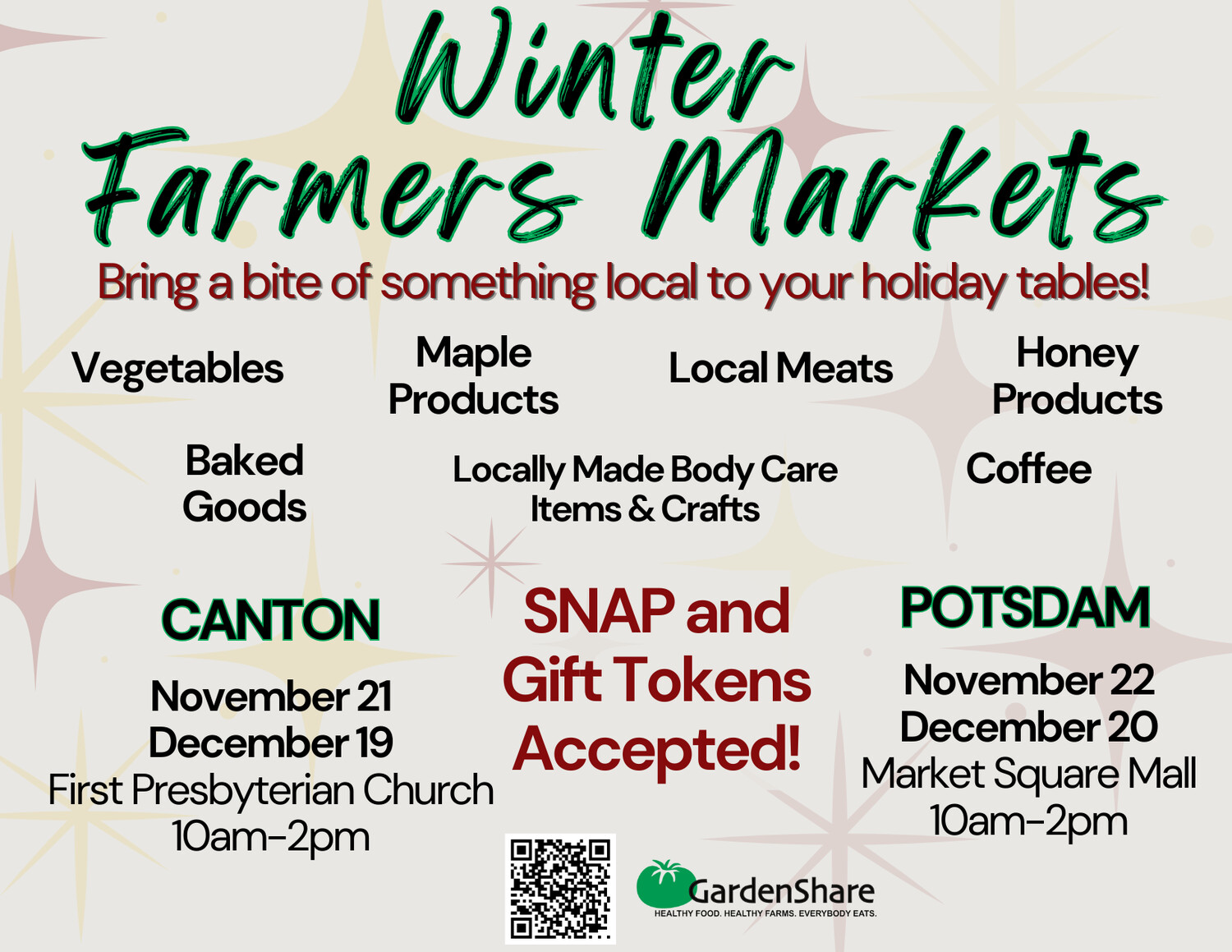 Winter Farmers Markets

Bring a bite of something local to your holiday tables!

Vegetables

Maple Products

Local Meats

Honey Products

Baked Goods

Locally Made Body Care Items & Crafts

Coffee

CANTON

November 21
December 19
First Presbyterian Church
10am-2pm

SNAP and Gift Tokens Accepted!

POTSDAM

November 22
December 20
Market Square Mall
10am-2pm

GardenShare
HEALTHY FOOD. HEALTHY FARMS. EVERYBODY EATS.